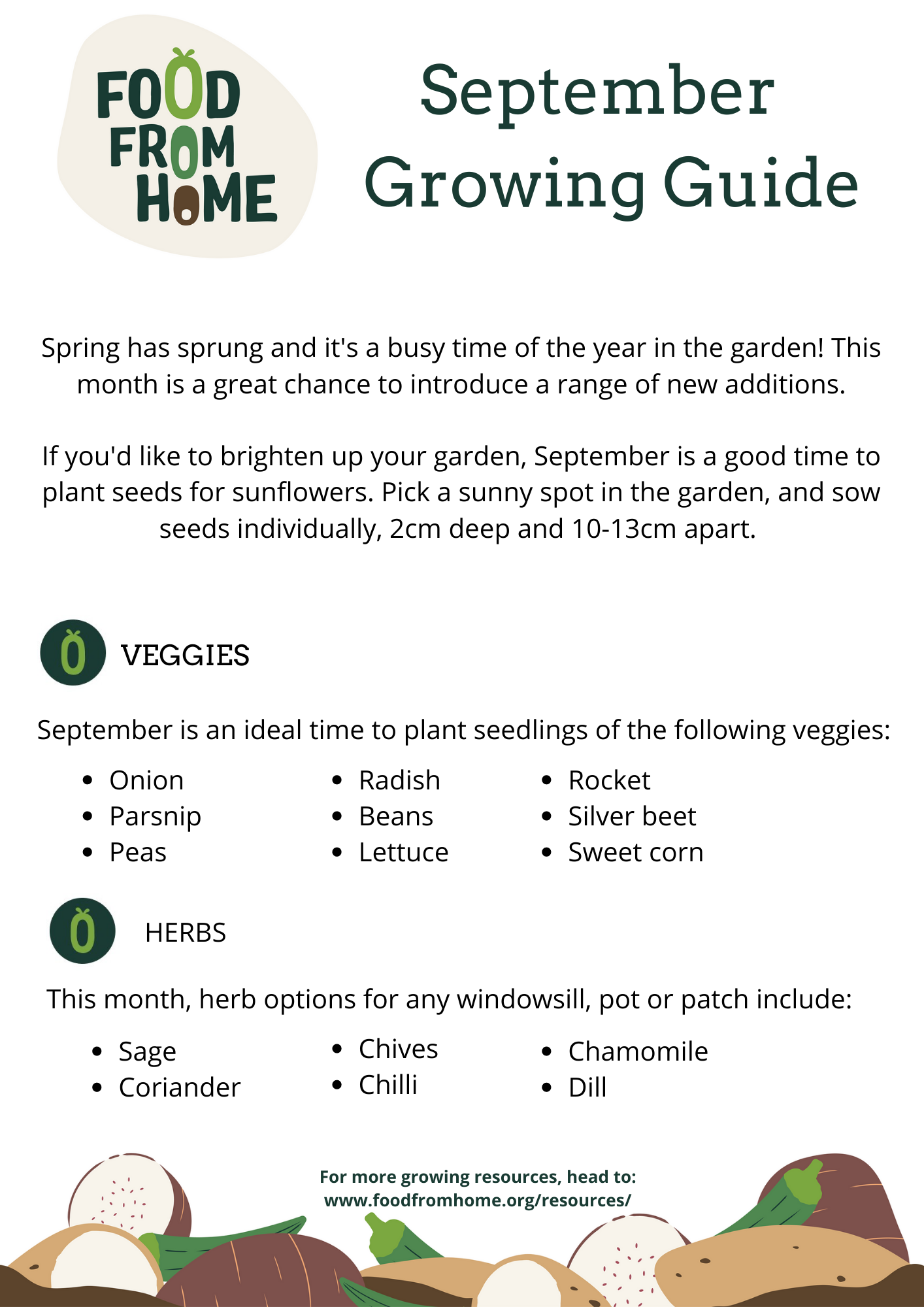 FOOD FROM HOME

September Growing Guide

Spring has sprung and it's a busy time of the year in the garden! This month is a great chance to introduce a range of new additions.

If you'd like to brighten up your garden, September is a good time to plant seeds for sunflowers. Pick a sunny spot in the garden, and sow seeds individually, 2cm deep and 10-13cm apart.

VEGGIES

September is an ideal time to plant seedlings of the following veggies:

- Onion
- Parsnip
- Peas

- Radish
- Beans
- Lettuce

- Rocket
- Silver beet
- Sweet corn

HERBS

This month, herb options for any windowsill, pot or patch include:

- Sage
- Coriander

- Chives
- Chilli

- Chamomile
- Dill

For more growing resources, head to:
www.foodfromhome.org/resources/